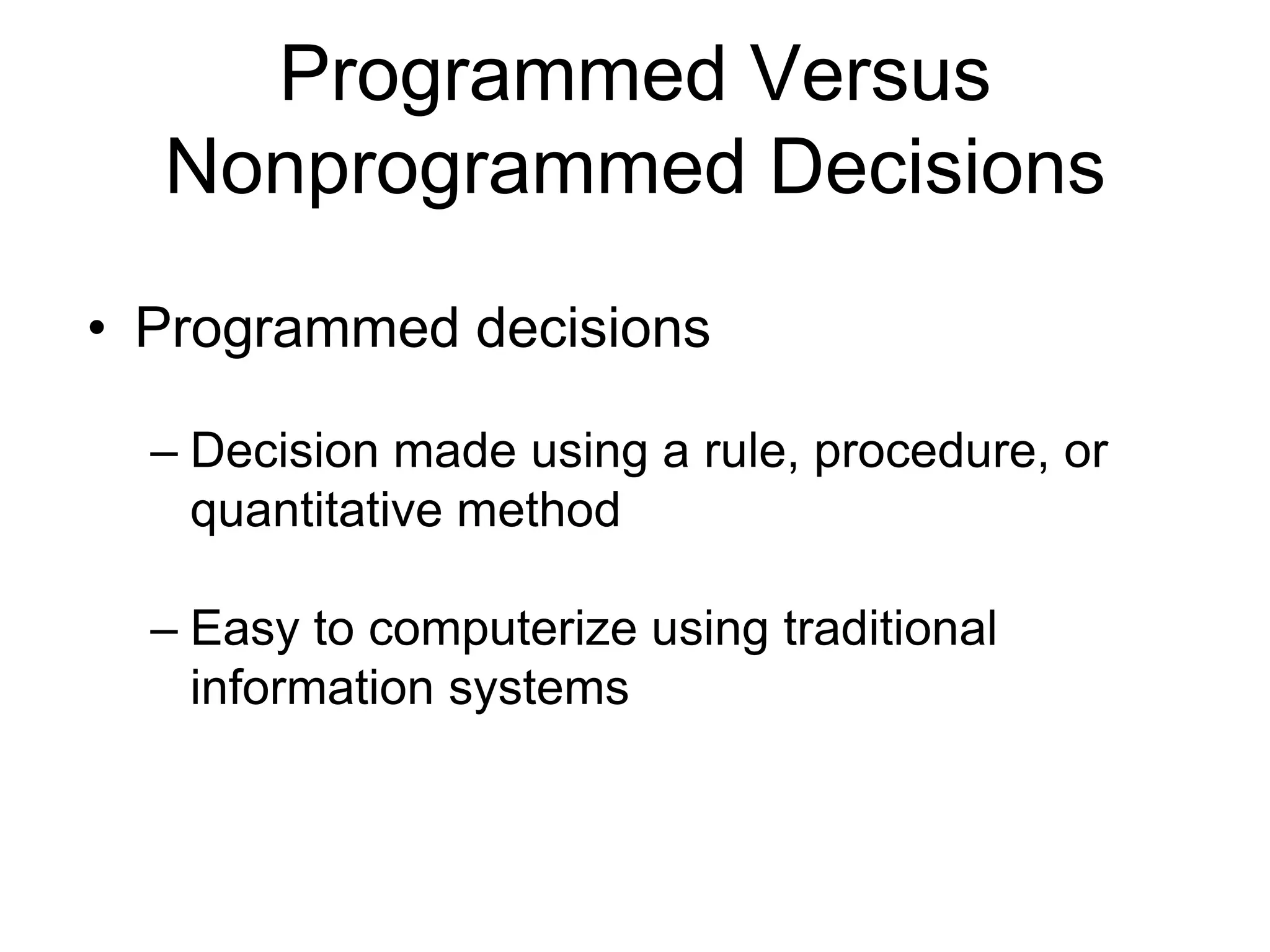 Programmed Versus Nonprogrammed Decisions

• Programmed decisions

– Decision made using a rule, procedure, or quantitative method

– Easy to computerize using traditional information systems